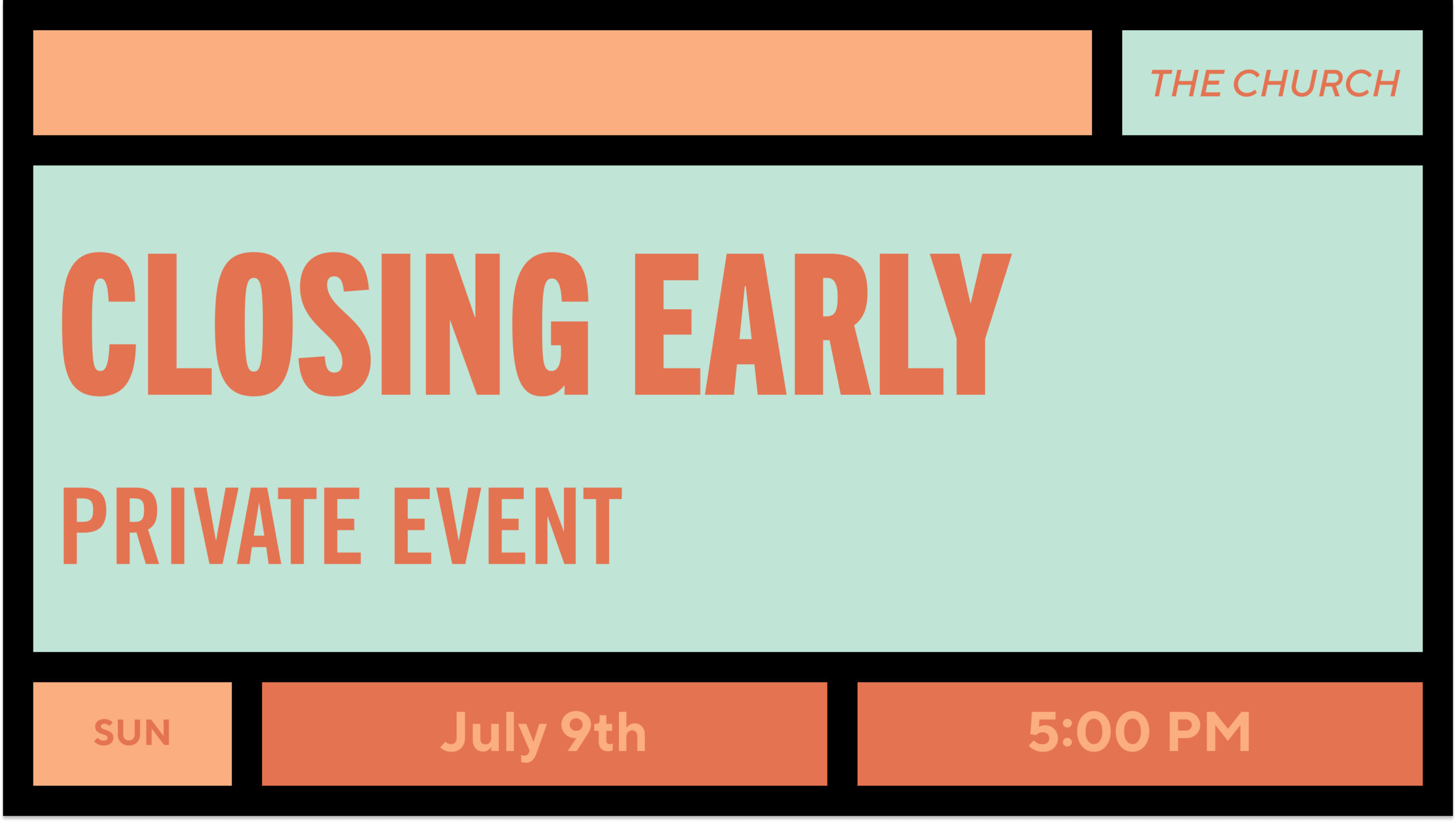 THE CHURCH

CLOSING EARLY

PRIVATE EVENT

SUN

July 9th

5:00 PM